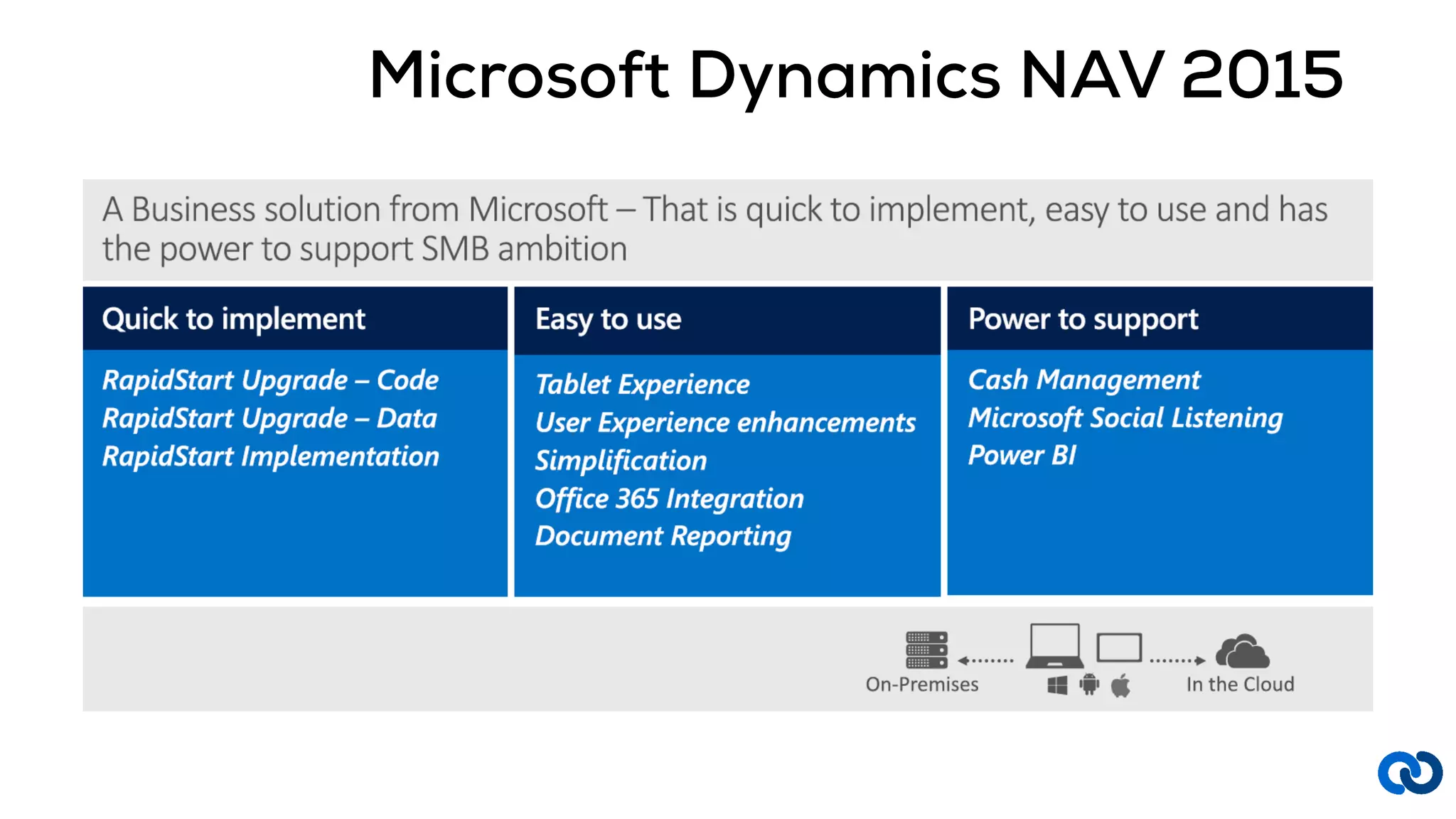 Microsoft Dynamics NAV 2015

A Business solution from Microsoft – That is quick to implement, easy to use and has the power to support SMB ambition

Quick to implement

RapidStart Upgrade – Code
RapidStart Upgrade – Data
RapidStart Implementation

Easy to use

Tablet Experience
User Experience enhancements
Simplification
Office 365 Integration
Document Reporting

Power to support

Cash Management
Microsoft Social Listening
Power BI

On-Premises

In the Cloud